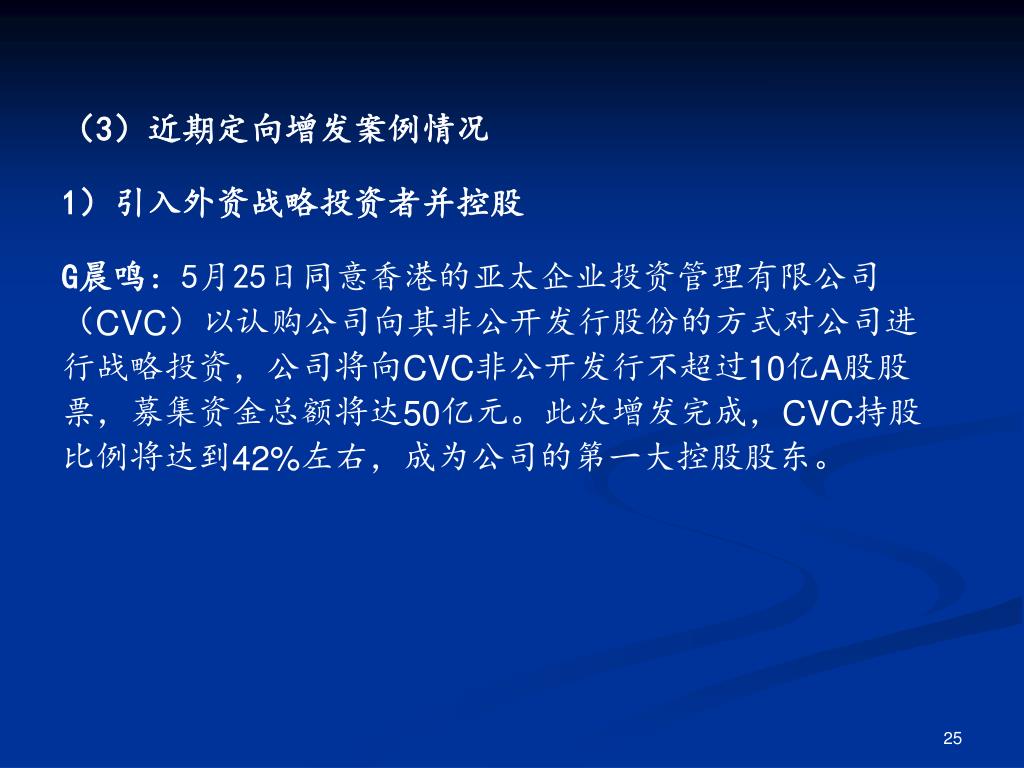 （3）近期定向增发案例情况

1）引入外资战略投资者并控股

G晨鸣：5月25日同意香港的亚太企业投资管理有限公司（CVC）以认购公司向其非公开发行股份的方式对公司进行战略投资，公司将向CVC非公开发行不超过10亿A股股票，募集资金总额将达50亿元。此次增发完成，CVC持股比例将达到42%左右，成为公司的第一大控股股东。

25